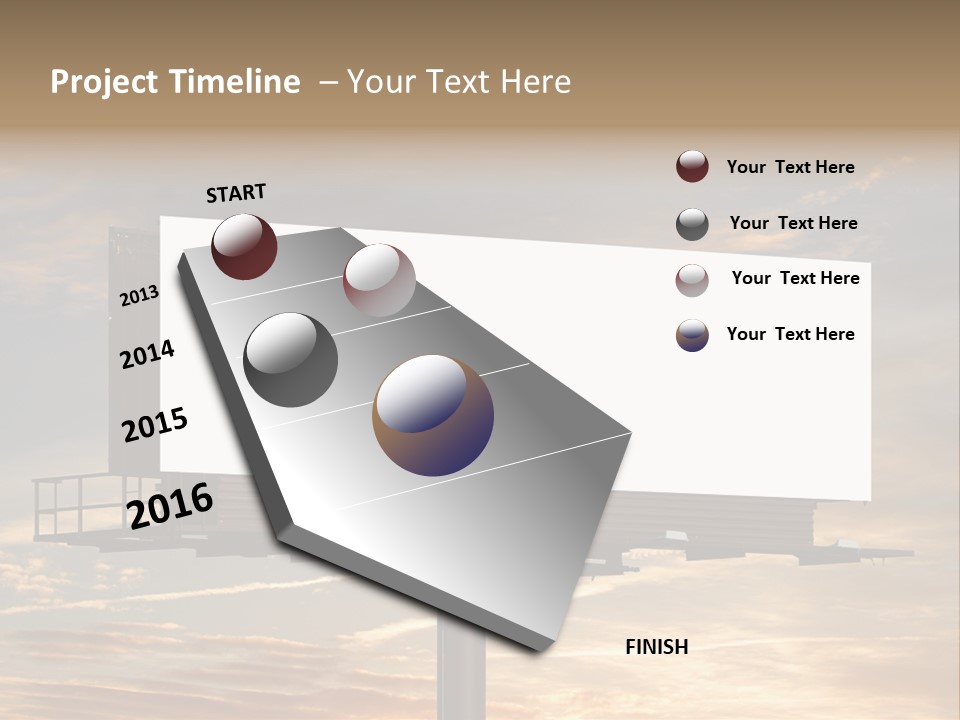 Project Timeline – Your Text Here

START

2013

2014

2015

2016

FINISH

Your Text Here

Your Text Here

Your Text Here

Your Text Here